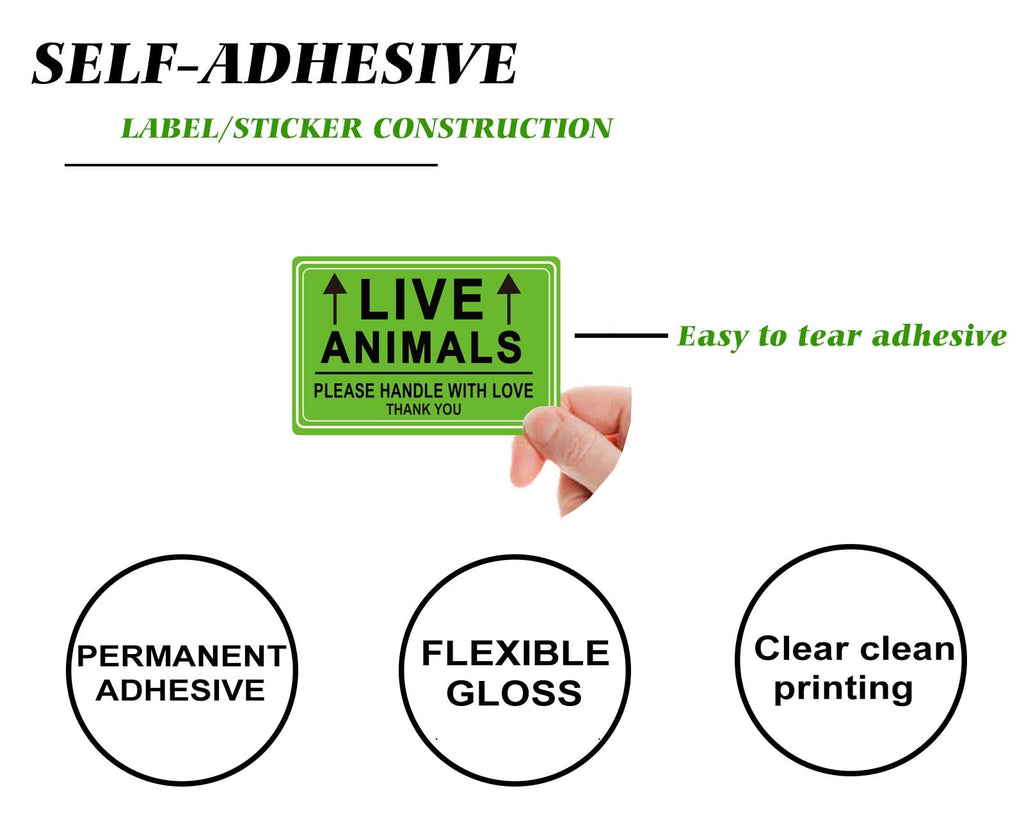 SELF-ADHESIVE

LABEL/STICKER CONSTRUCTION

↑ LIVE ↑
ANIMALS
PLEASE HANDLE WITH LOVE
THANK YOU

Easy to tear adhesive

PERMANENT
ADHESIVE

FLEXIBLE
GLOSS

Clear clean
printing